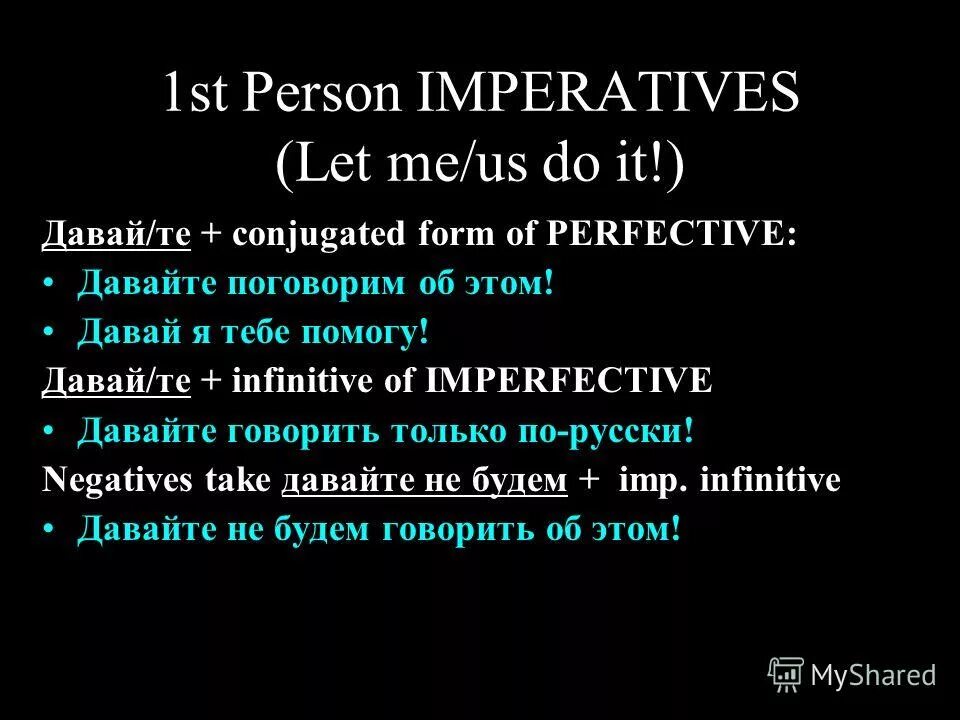 1st Person IMPERATIVES
(Let me/us do it!)

Давай/те + conjugated form of PERFECTIVE:

• Давайте поговорим об этом!
• Давай я тебе помогу!

Давай/те + infinitive of IMPERFECTIVE

• Давайте говорить только по-русски!

Negatives take давайте не будем + imp. infinitive

• Давайте не будем говорить об этом!

MyShared